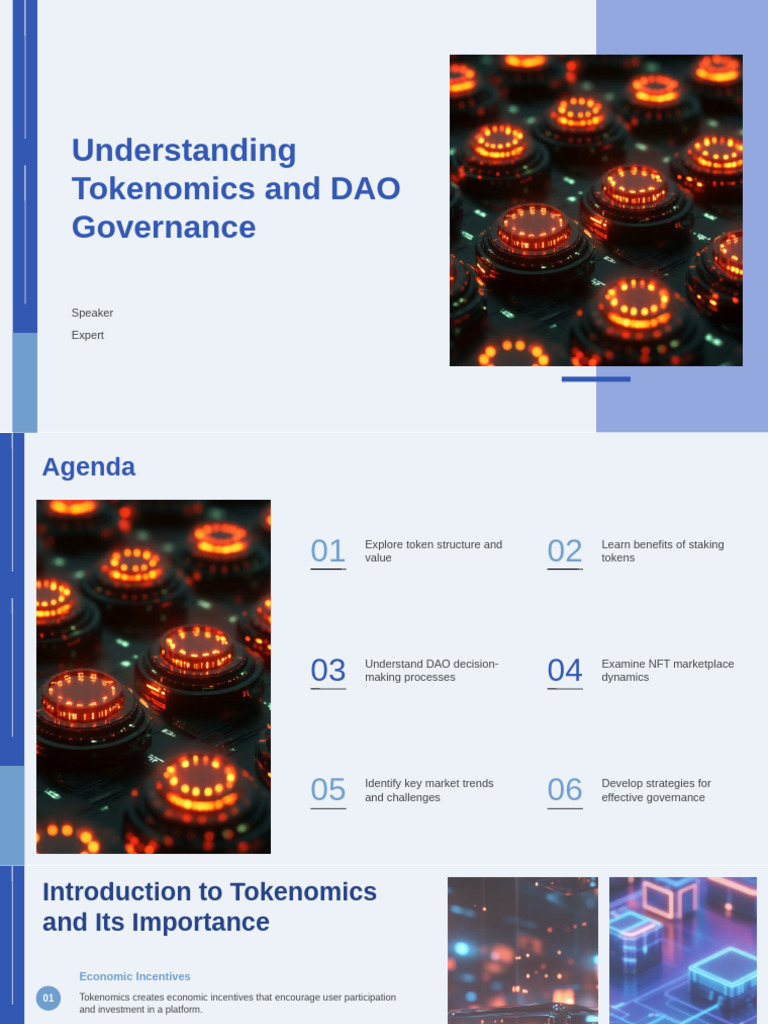 Understanding Tokenomics and DAO Governance

Speaker

Expert

Agenda

01 Explore token structure and value

02 Learn benefits of staking tokens

03 Understand DAO decision-making processes

04 Examine NFT marketplace dynamics

05 Identify key market trends and challenges

06 Develop strategies for effective governance

Introduction to Tokenomics and Its Importance

Economic Incentives

01 Tokenomics creates economic incentives that encourage user participation and investment in a platform.